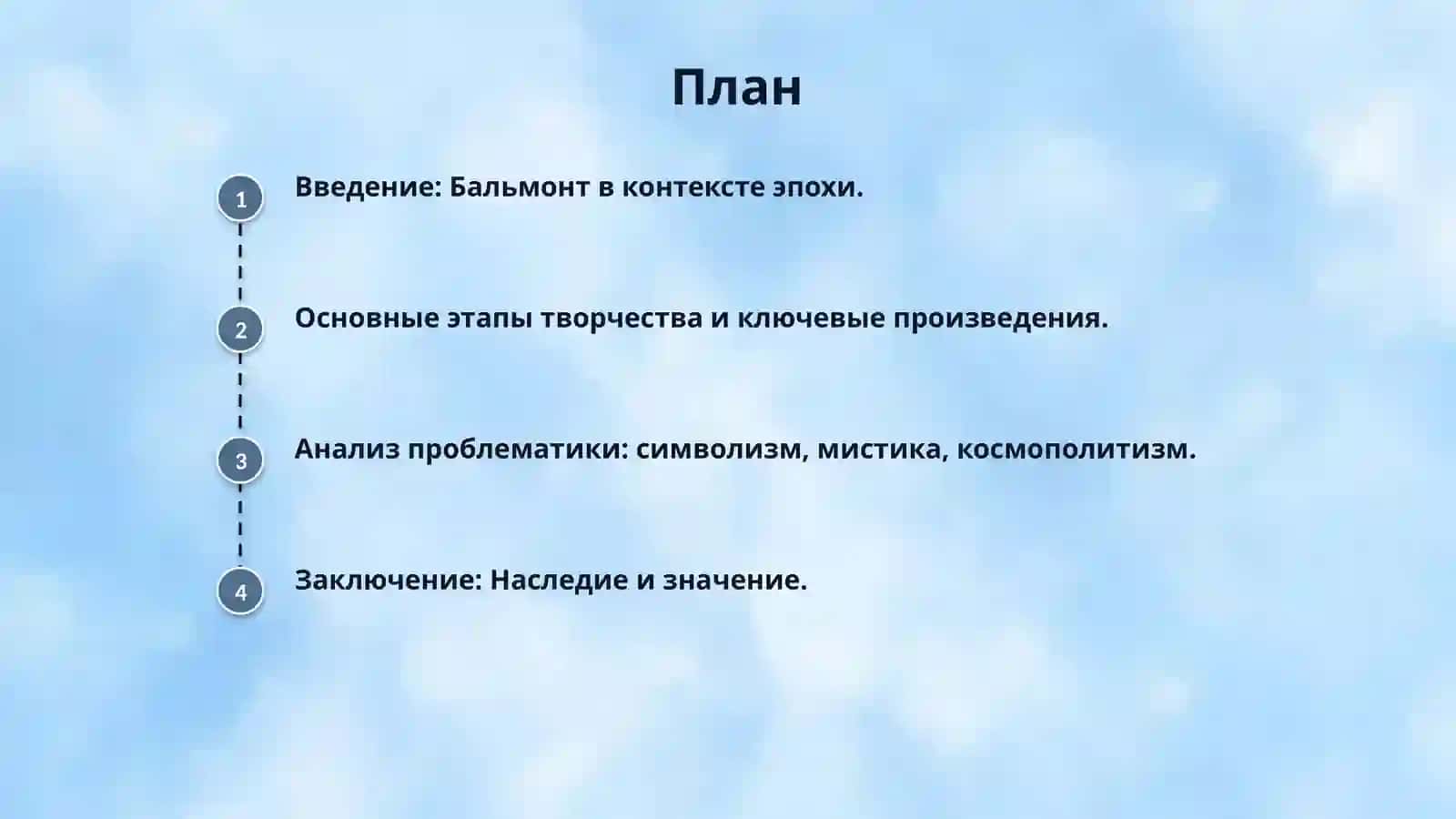 План

1

Введение: Бальмонт в контексте эпохи.

2

Основные этапы творчества и ключевые произведения.

3

Анализ проблематики: символизм, мистика, космополитизм.

4

Заключение: Наследие и значение.